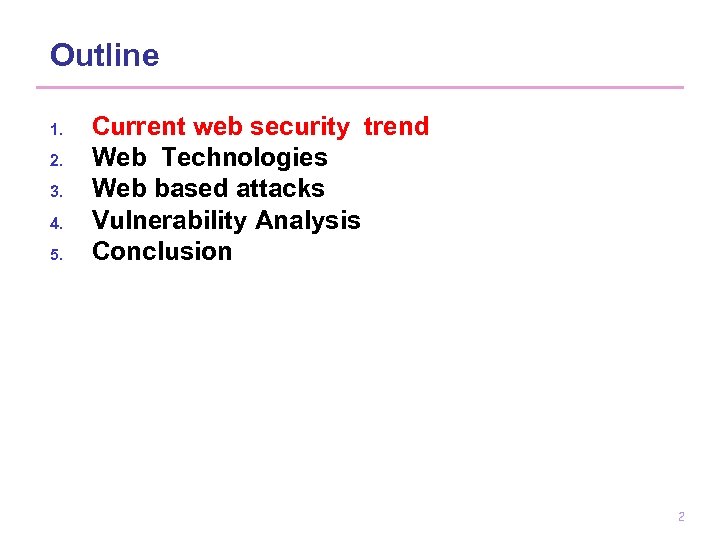 Outline

1. Current web security trend
2. Web Technologies
3. Web based attacks
4. Vulnerability Analysis
5. Conclusion

2